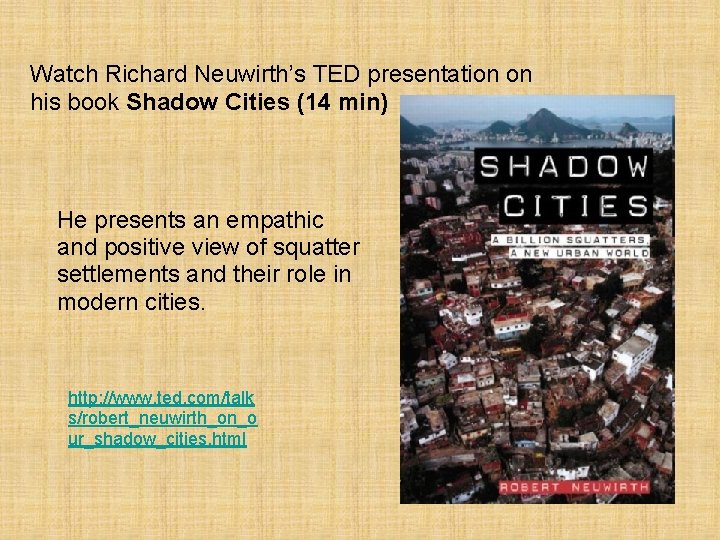 Watch Richard Neuwirth's TED presentation on his book **Shadow Cities (14 min)**

He presents an empathic and positive view of squatter settlements and their role in modern cities.

http://www.ted.com/talks/robert_neuwirth_on_our_shadow_cities.html

SHADOW CITIES

A BILLION SQUATTERS, A NEW URBAN WORLD

ROBERT NEUWIRTH